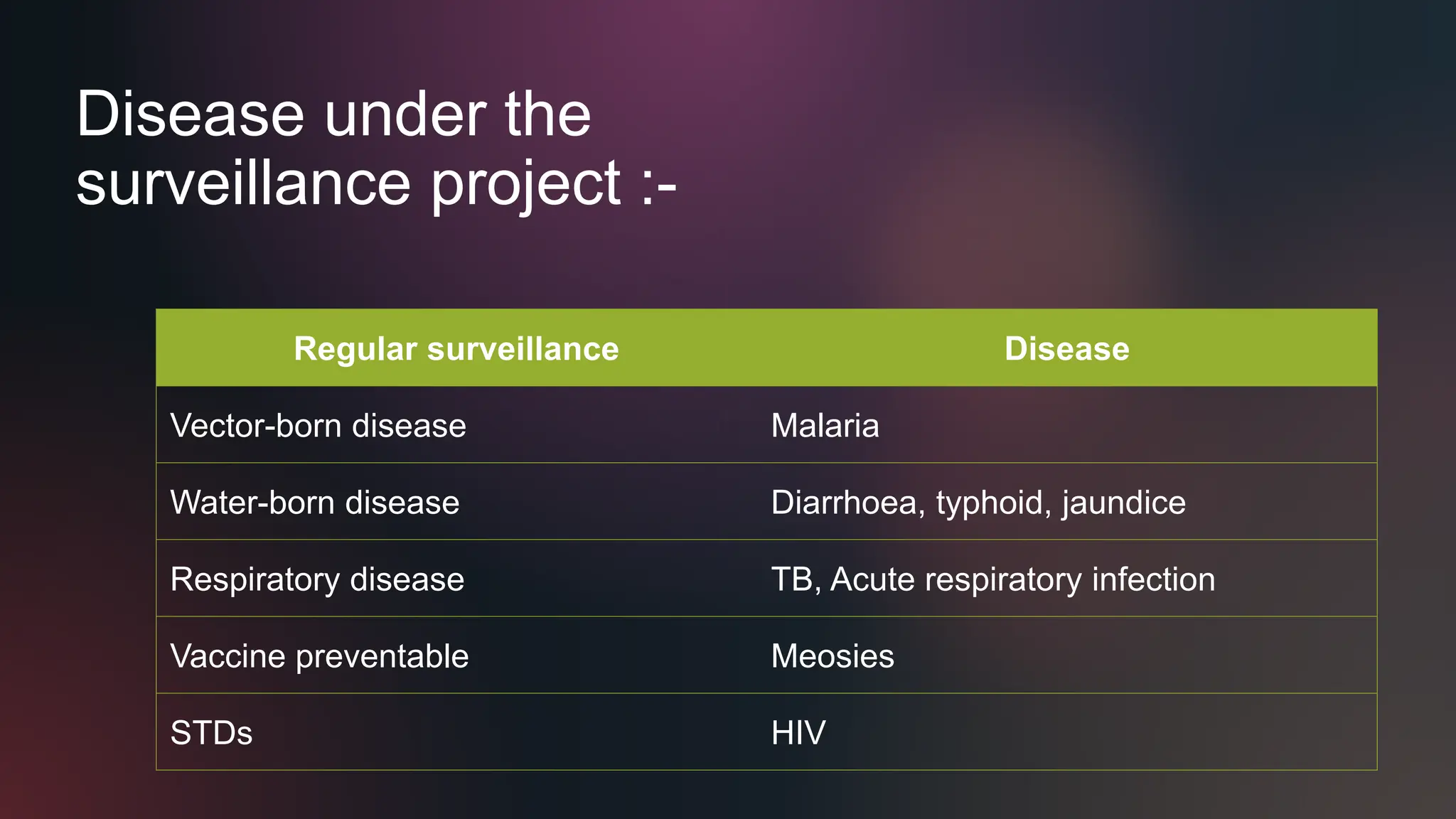 Disease under the surveillance project :-

| Regular surveillance | Disease |
|---|---|
| Vector-born disease | Malaria |
| Water-born disease | Diarrhoea, typhoid, jaundice |
| Respiratory disease | TB, Acute respiratory infection |
| Vaccine preventable | Meosies |
| STDs | HIV |